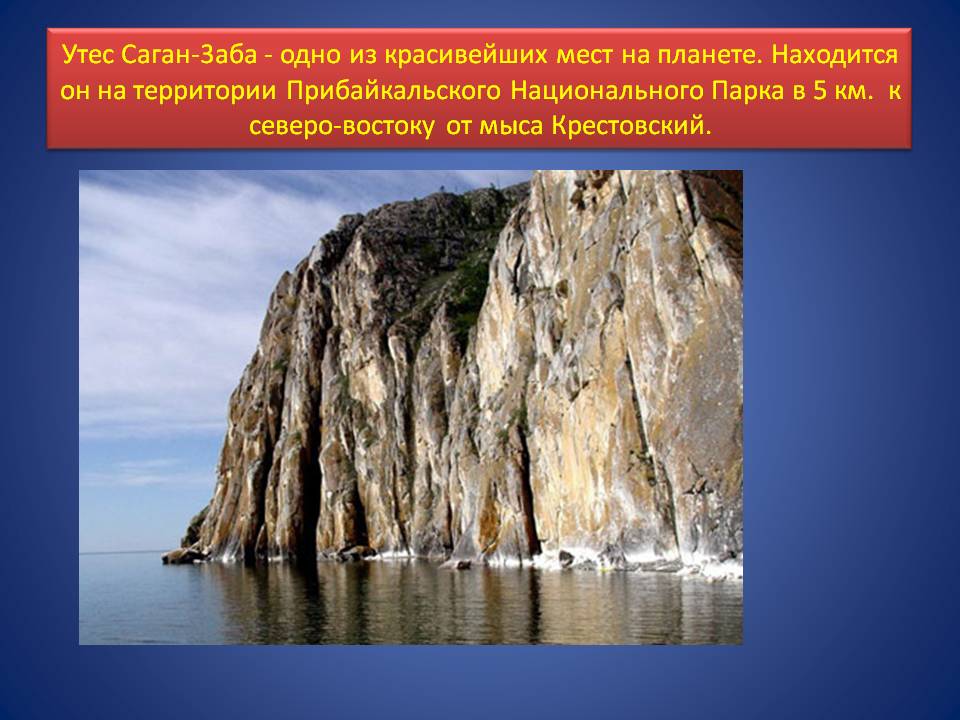 Утес Саган-Заба - одно из красивейших мест на планете. Находится он на территории Прибайкальского Национального Парка в 5 км. к северо-востоку от мыса Крестовский.